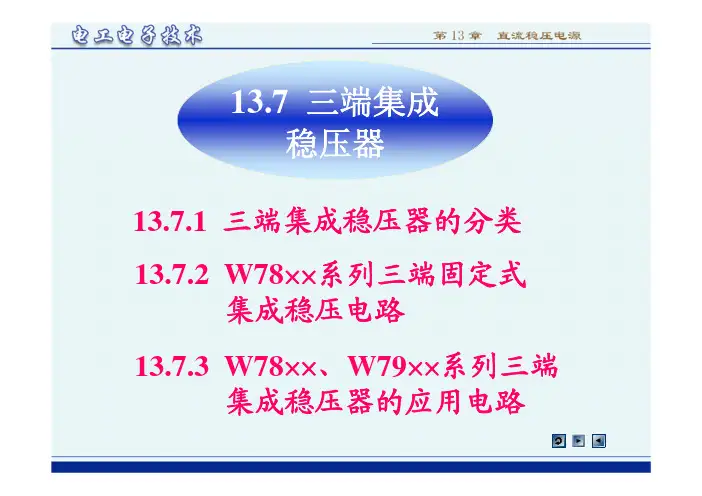 电工电子技术

第 13 章 直流稳压电源

13.7 三端集成稳压器

13.7.1 三端集成稳压器的分类

13.7.2 W78××系列三端固定式集成稳压电路

13.7.3 W78××、W79××系列三端集成稳压器的应用电路